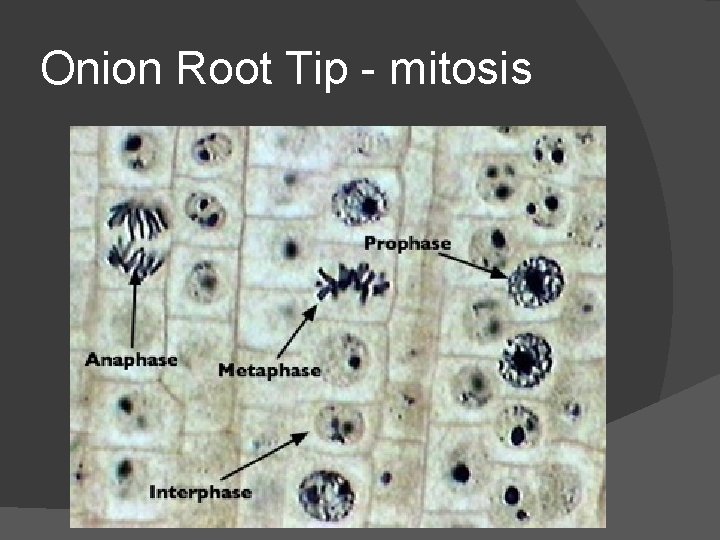 Onion Root Tip - mitosis

Prophase

Anaphase

Metaphase

Interphase